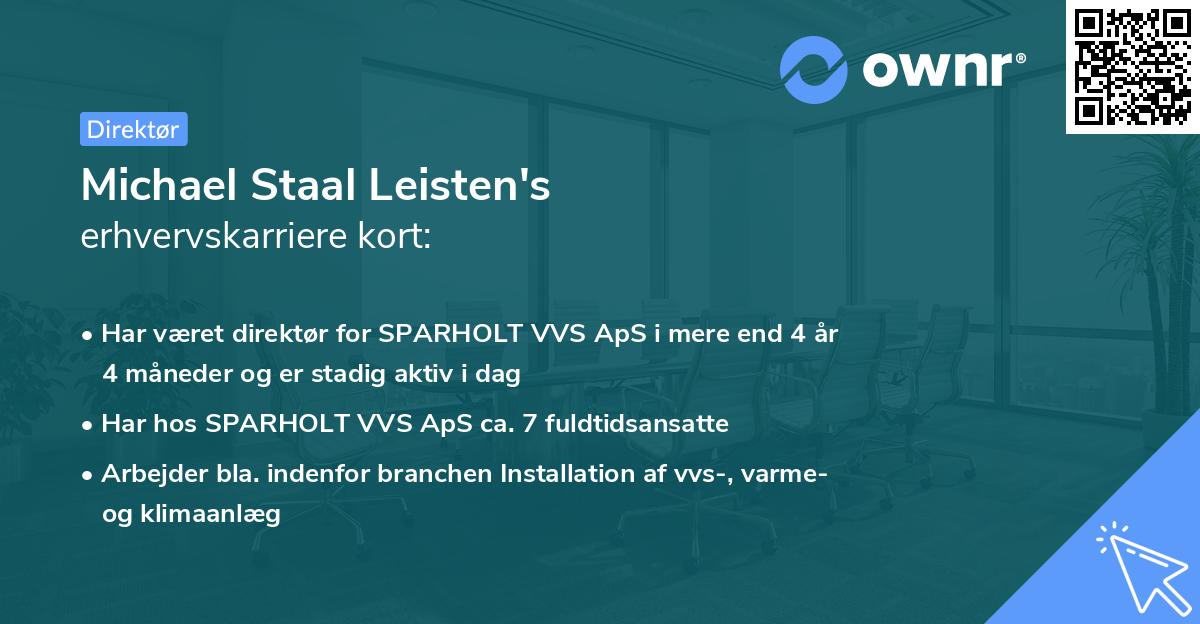 ownr®

Direktør

Michael Staal Leisten's
erhvervskarriere kort:

• Har været direktør for SPARHOLT VVS ApS i mere end 4 år 4 måneder og er stadig aktiv i dag

• Har hos SPARHOLT VVS ApS ca. 7 fuldtidsansatte

• Arbejder bla. indenfor branchen Installation af vvs-, varme- og klimaanlæg